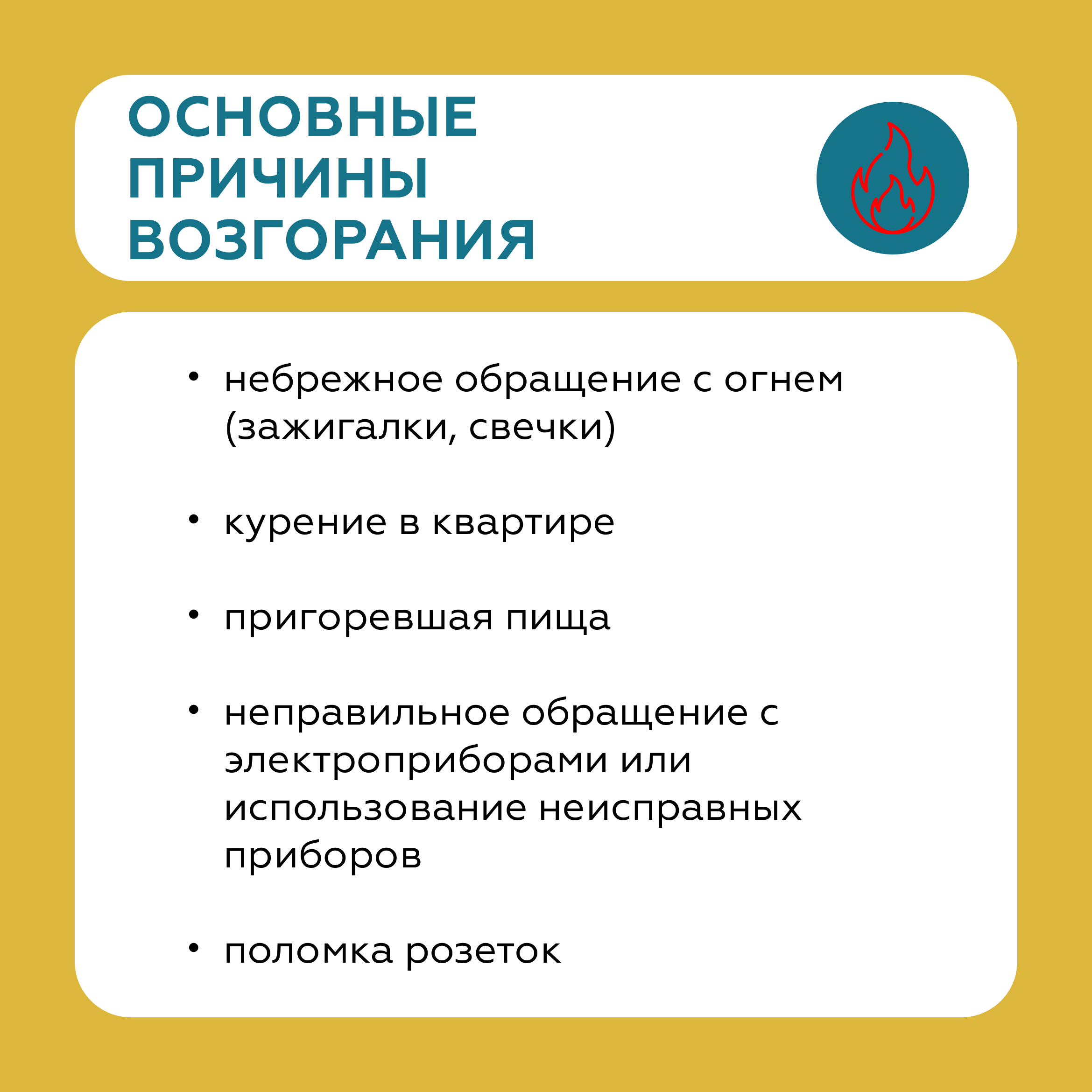 ОСНОВНЫЕ ПРИЧИНЫ ВОЗГОРАНИЯ

• небрежное обращение с огнем (зажигалки, свечки)

• курение в квартире

• пригоревшая пища

• неправильное обращение с электроприборами или использование неисправных приборов

• поломка розеток